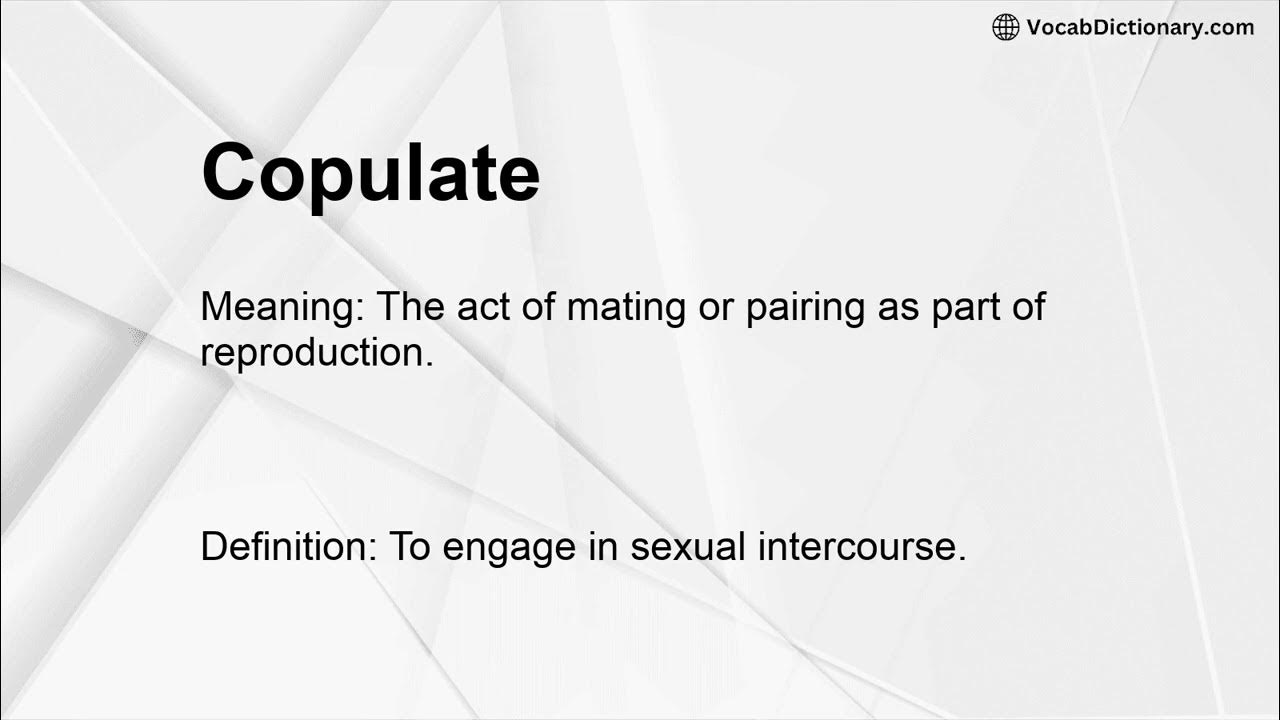 VocabDictionary.com

Copulate

Meaning: The act of mating or pairing as part of reproduction.

Definition: To engage in sexual intercourse.